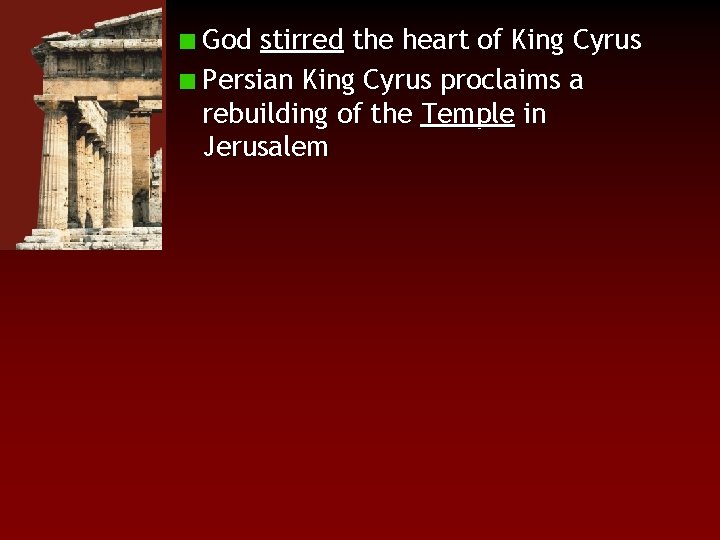 God stirred the heart of King Cyrus

Persian King Cyrus proclaims a rebuilding of the Temple in Jerusalem